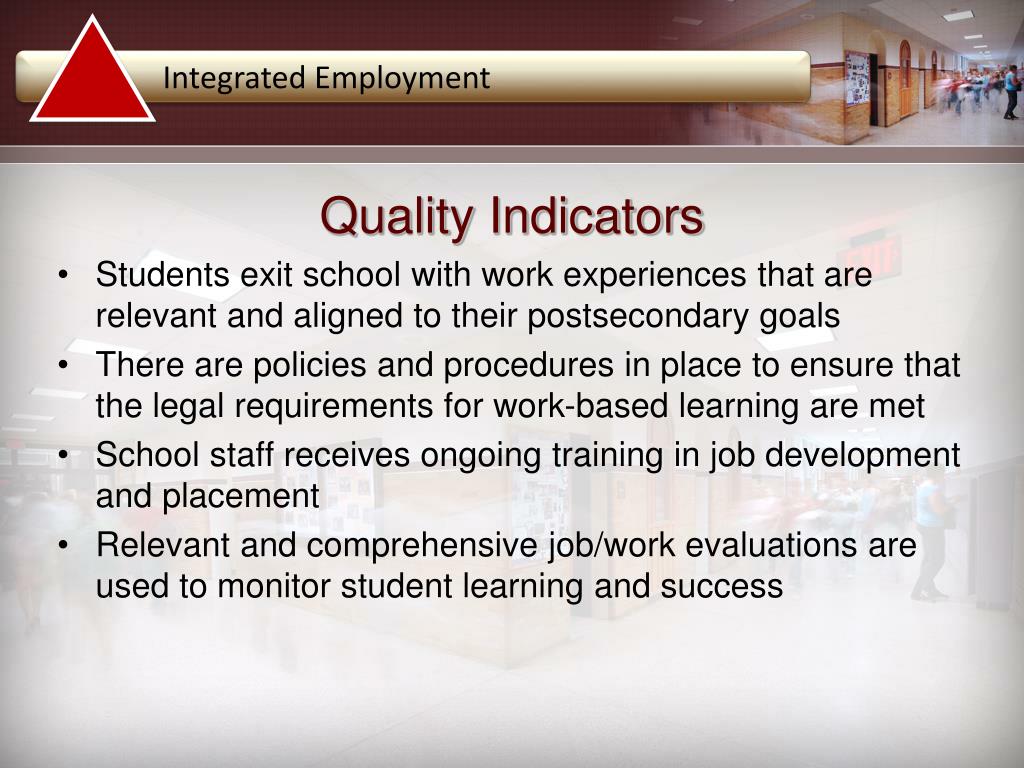 Integrated Employment

Quality Indicators

• Students exit school with work experiences that are relevant and aligned to their postsecondary goals
• There are policies and procedures in place to ensure that the legal requirements for work-based learning are met
• School staff receives ongoing training in job development and placement
• Relevant and comprehensive job/work evaluations are used to monitor student learning and success